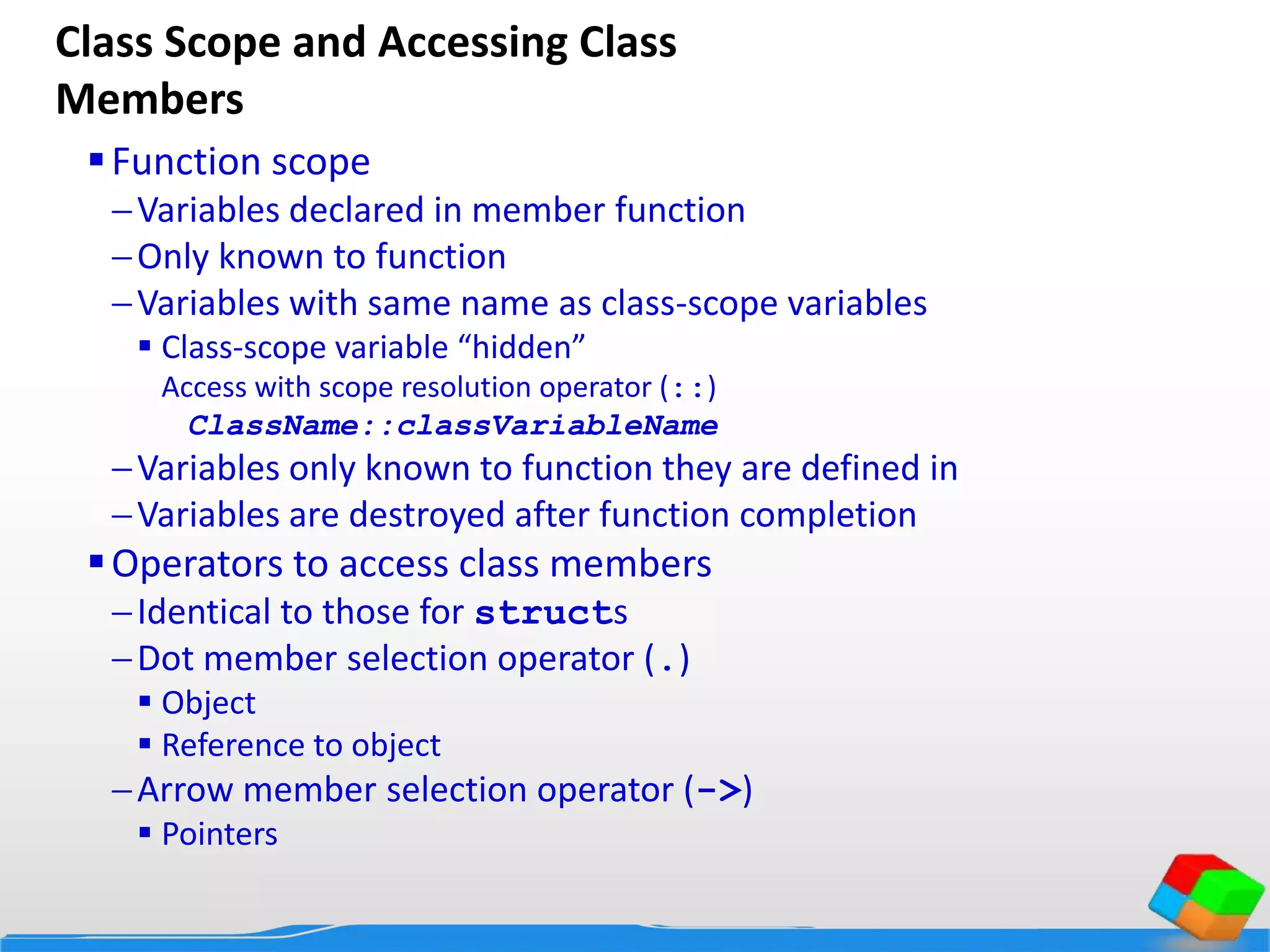 Class Scope and Accessing Class Members

▪ Function scope

– Variables declared in member function

– Only known to function

– Variables with same name as class-scope variables

▪ Class-scope variable “hidden”

Access with scope resolution operator (::)

ClassName::classVariableName

– Variables only known to function they are defined in

– Variables are destroyed after function completion

▪ Operators to access class members

– Identical to those for structs

– Dot member selection operator (.)

▪ Object

▪ Reference to object

– Arrow member selection operator (->)

▪ Pointers